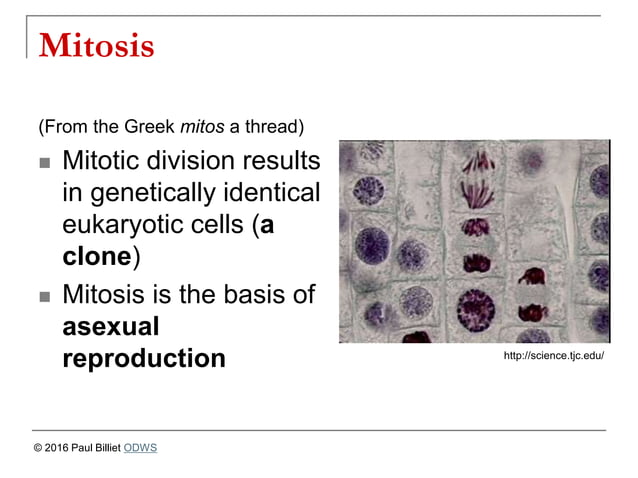 Mitosis

(From the Greek mitos a thread)

■ Mitotic division results in genetically identical eukaryotic cells (a clone)

■ Mitosis is the basis of asexual reproduction

http://science.tjc.edu/

© 2016 Paul Billiet ODWS